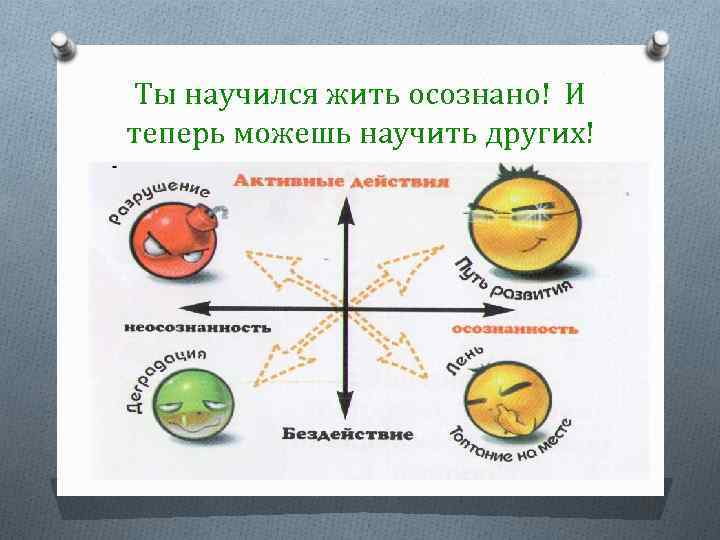 Ты научился жить осознано! И теперь можешь научить других!

Активные действия

Разрушение

Путь развития

неосознанность

осознанность

Деградация

Лень

Бездействие

Топтание на месте